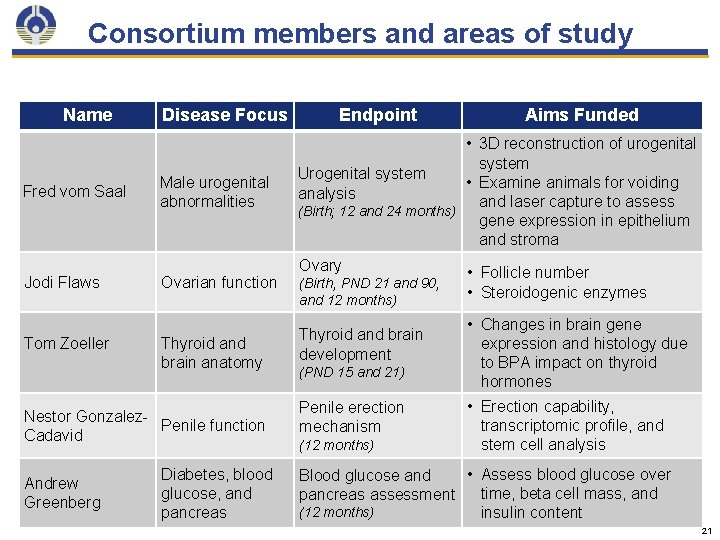 Consortium members and areas of study

| Name | Disease Focus | Endpoint | Aims Funded |
|---|---|---|---|
| Fred vom Saal | Male urogenital abnormalities | Urogenital system analysis (Birth; 12 and 24 months) | • 3D reconstruction of urogenital system • Examine animals for voiding and laser capture to assess gene expression in epithelium and stroma |
| Jodi Flaws | Ovarian function | Ovary (Birth, PND 21 and 90, and 12 months) | • Follicle number • Steroidogenic enzymes |
| Tom Zoeller | Thyroid and brain anatomy | Thyroid and brain development (PND 15 and 21) | • Changes in brain gene expression and histology due to BPA impact on thyroid hormones |
| Nestor Gonzalez-Cadavid | Penile function | Penile erection mechanism (12 months) | • Erection capability, transcriptomic profile, and stem cell analysis |
| Andrew Greenberg | Diabetes, blood glucose, and pancreas | Blood glucose and pancreas assessment (12 months) | • Assess blood glucose over time, beta cell mass, and insulin content |

21